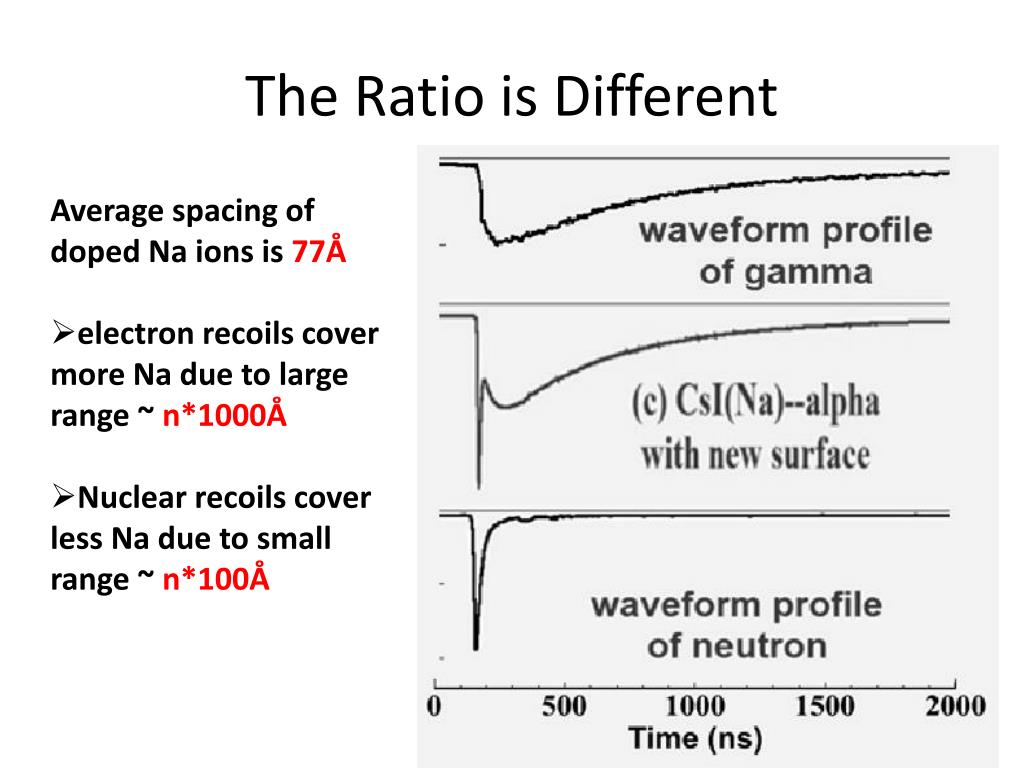 The Ratio is Different

Average spacing of doped Na ions is 77Å

➢electron recoils cover more Na due to large range ~ n*1000Å

➢Nuclear recoils cover less Na due to small range ~ n*100Å

waveform profile of gamma

(c) CsI(Na)--alpha with new surface

waveform profile of neutron

0 500 1000 1500 2000
Time (ns)